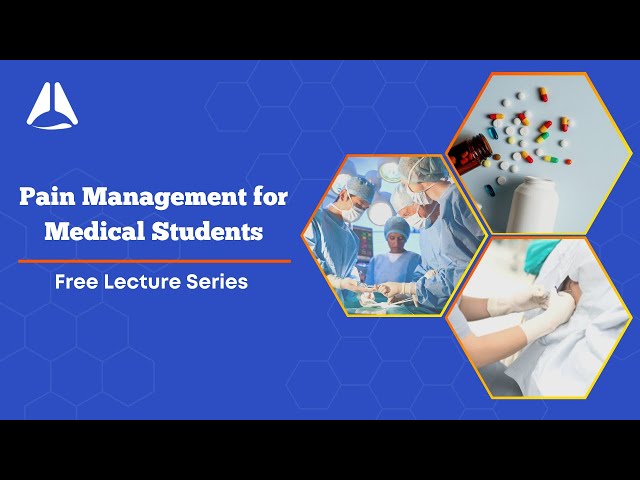 Pain Management for Medical Students

Free Lecture Series